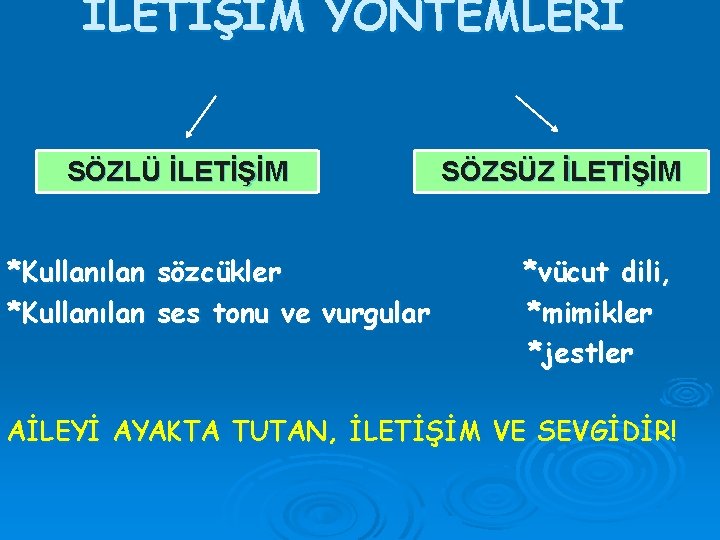 İLETİŞİM YÖNTEMLERİ

SÖZLÜ İLETİŞİM

SÖZSÜZ İLETİŞİM

*Kullanılan sözcükler
*Kullanılan ses tonu ve vurgular

*vücut dili,
*mimikler
*jestler

AİLEYİ AYAKTA TUTAN, İLETİŞİM VE SEVGİDİR!